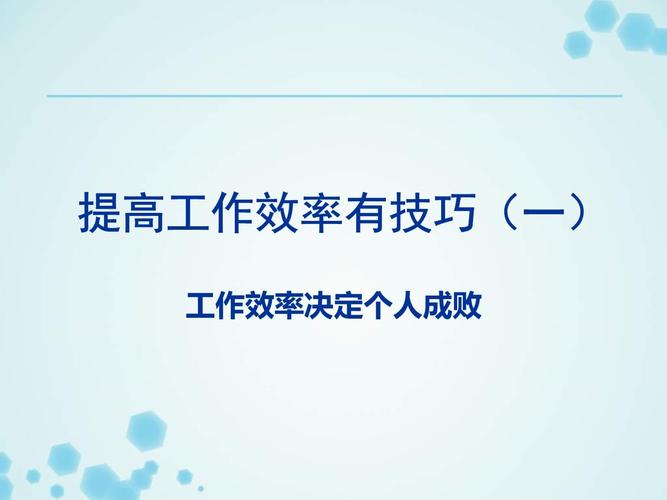 提高工作效率有技巧（一）

工作效率决定个人成败